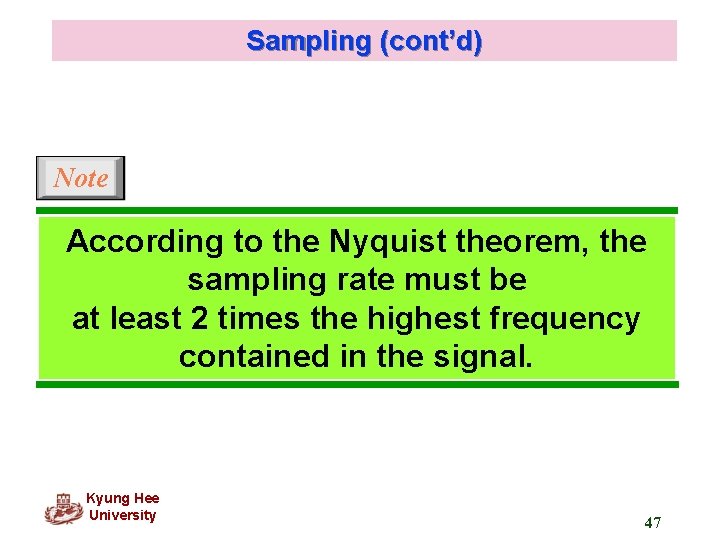 Sampling (cont'd)

Note

According to the Nyquist theorem, the sampling rate must be at least 2 times the highest frequency contained in the signal.

Kyung Hee University

47